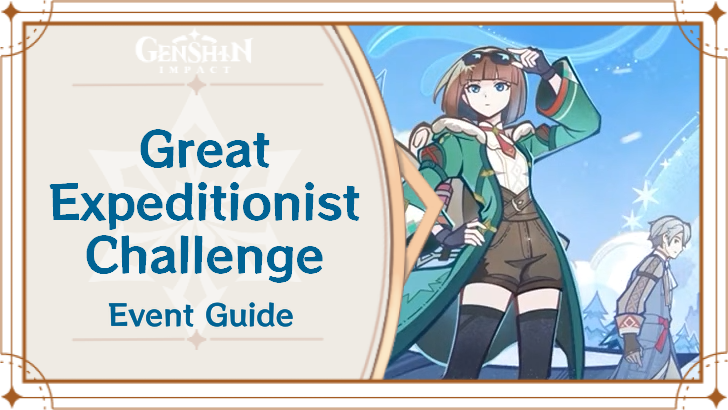 GENSHIN
IMPACT

Great Expeditionist Challenge

Event Guide